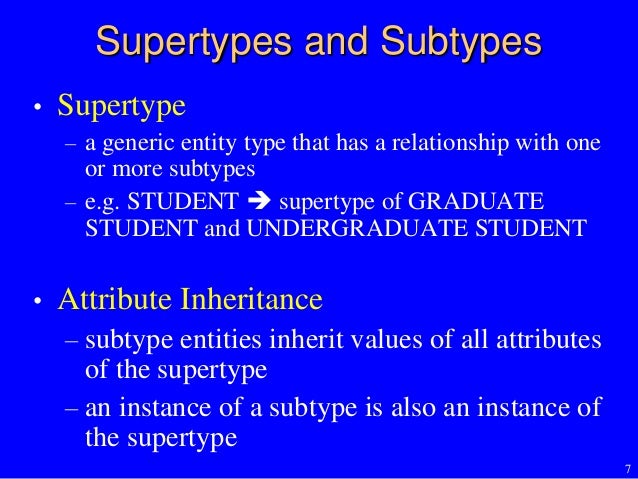 Supertypes and Subtypes

• Supertype
– a generic entity type that has a relationship with one or more subtypes
– e.g. STUDENT ➔ supertype of GRADUATE STUDENT and UNDERGRADUATE STUDENT

• Attribute Inheritance
– subtype entities inherit values of all attributes of the supertype
– an instance of a subtype is also an instance of the supertype

7